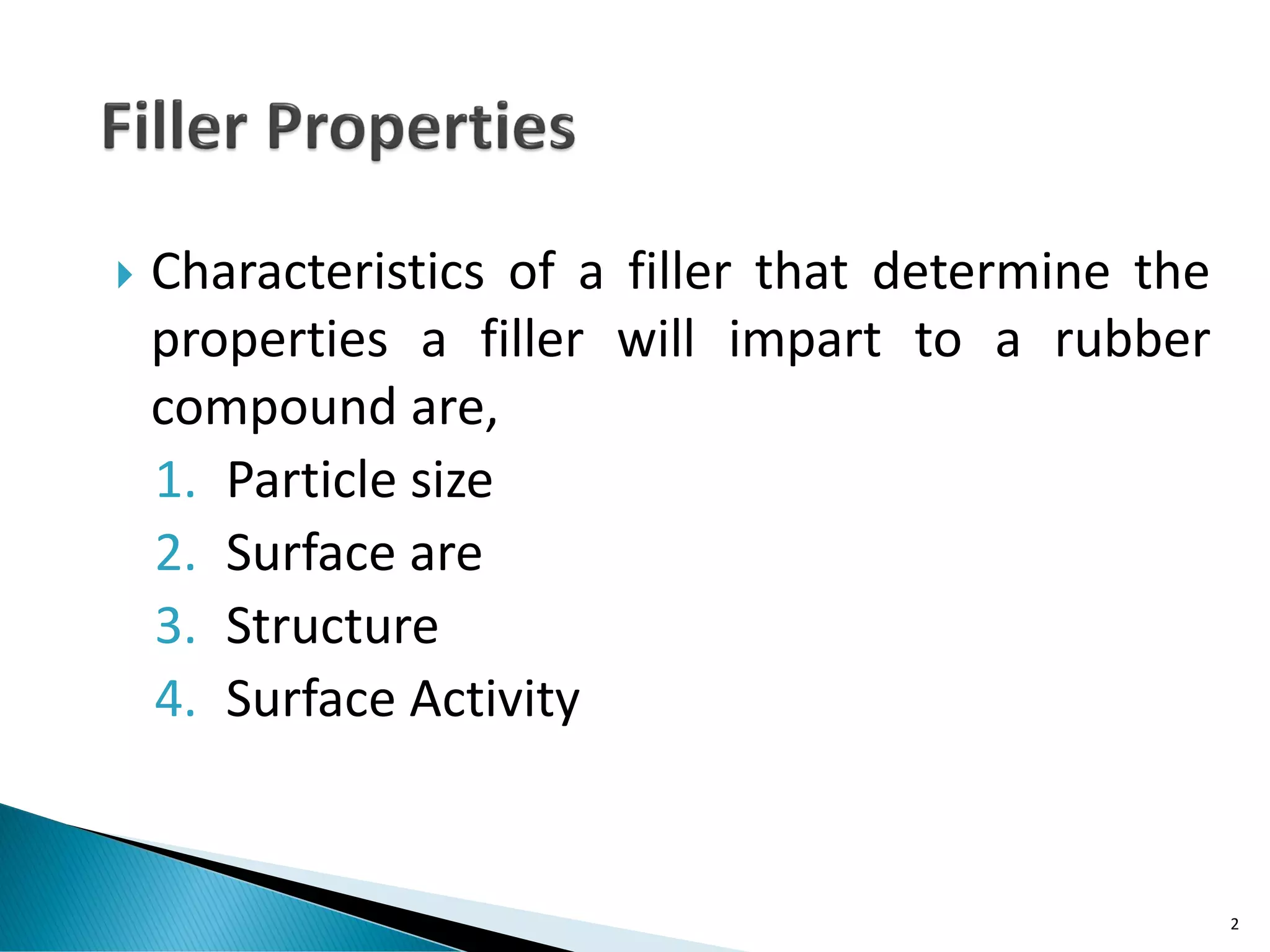 Filler Properties

Characteristics of a filler that determine the properties a filler will impart to a rubber compound are,

1. Particle size
2. Surface are
3. Structure
4. Surface Activity

2